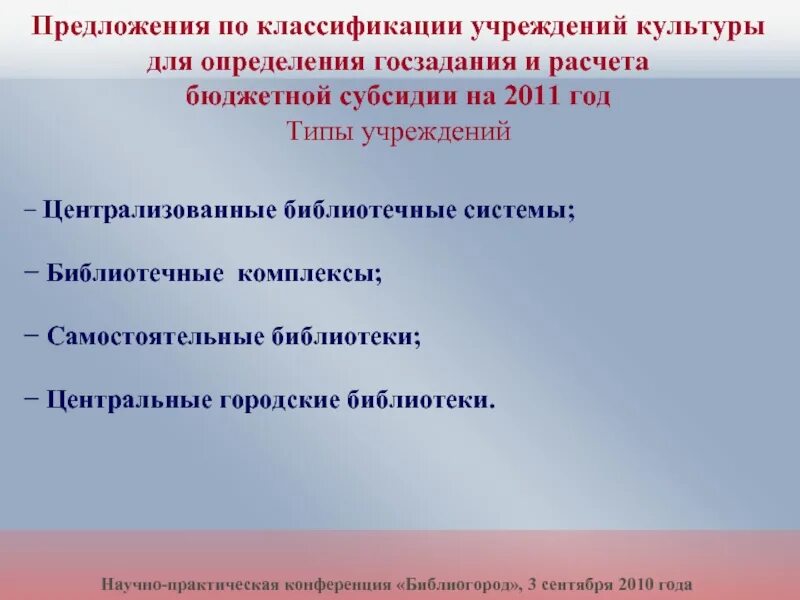 Предложения по классификации учреждений культуры для определения госзадания и расчета бюджетной субсидии на 2011 год
Типы учреждений

− Централизованные библиотечные системы;

− Библиотечные комплексы;

− Самостоятельные библиотеки;

− Центральные городские библиотеки.

Научно-практическая конференция «Библиогород», 3 сентября 2010 года